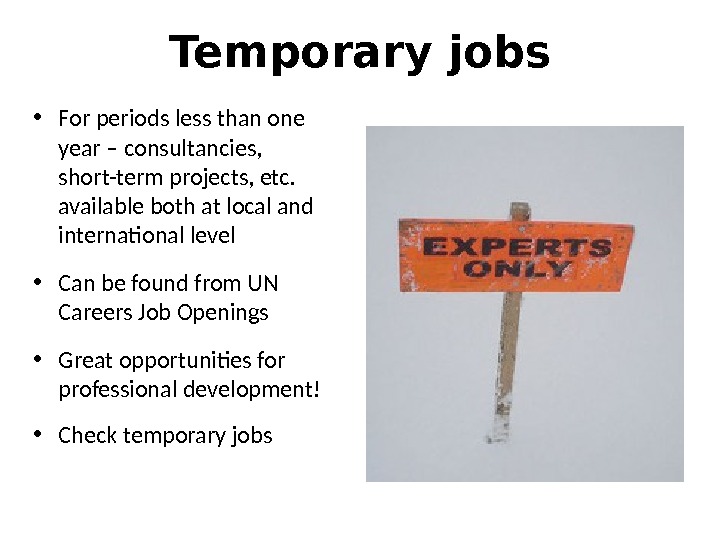 Temporary jobs

• For periods less than one year – consultancies, short-term projects, etc. available both at local and international level

• Can be found from UN Careers Job Openings

• Great opportunities for professional development!

• Check temporary jobs

EXPERTS ONLY